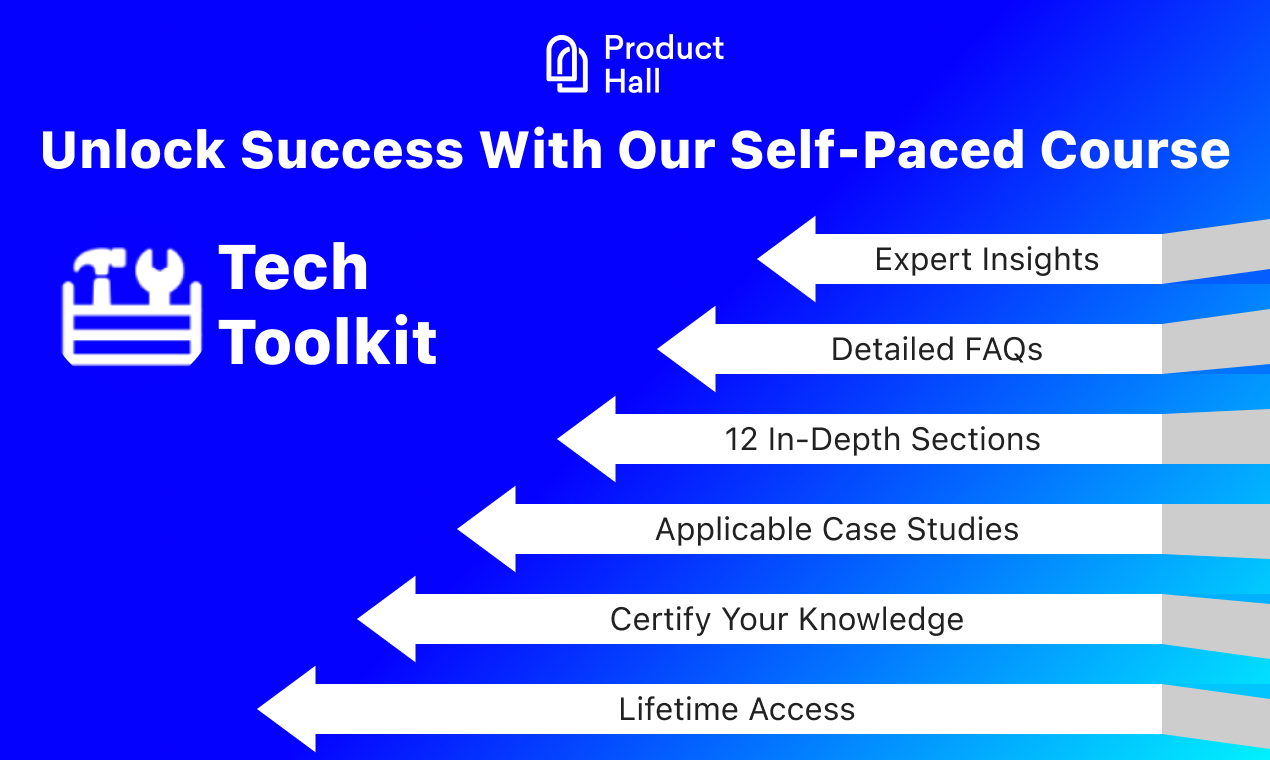 Product Hall

Unlock Success With Our Self-Paced Course

Tech Toolkit

Expert Insights

Detailed FAQs

12 In-Depth Sections

Applicable Case Studies

Certify Your Knowledge

Lifetime Access